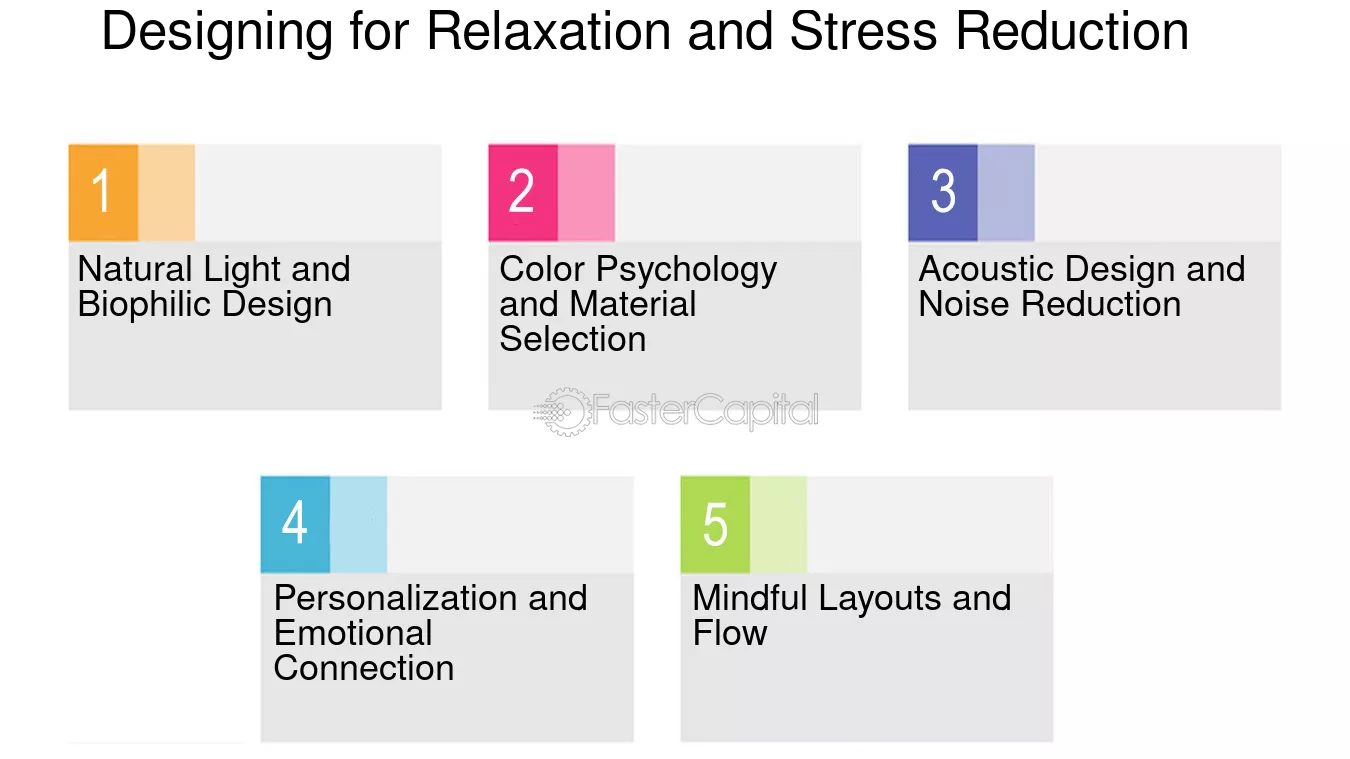 Designing for Relaxation and Stress Reduction

1

Natural Light and Biophilic Design

2

Color Psychology and Material Selection

3

Acoustic Design and Noise Reduction

FasterCapital

4

Personalization and Emotional Connection

5

Mindful Layouts and Flow